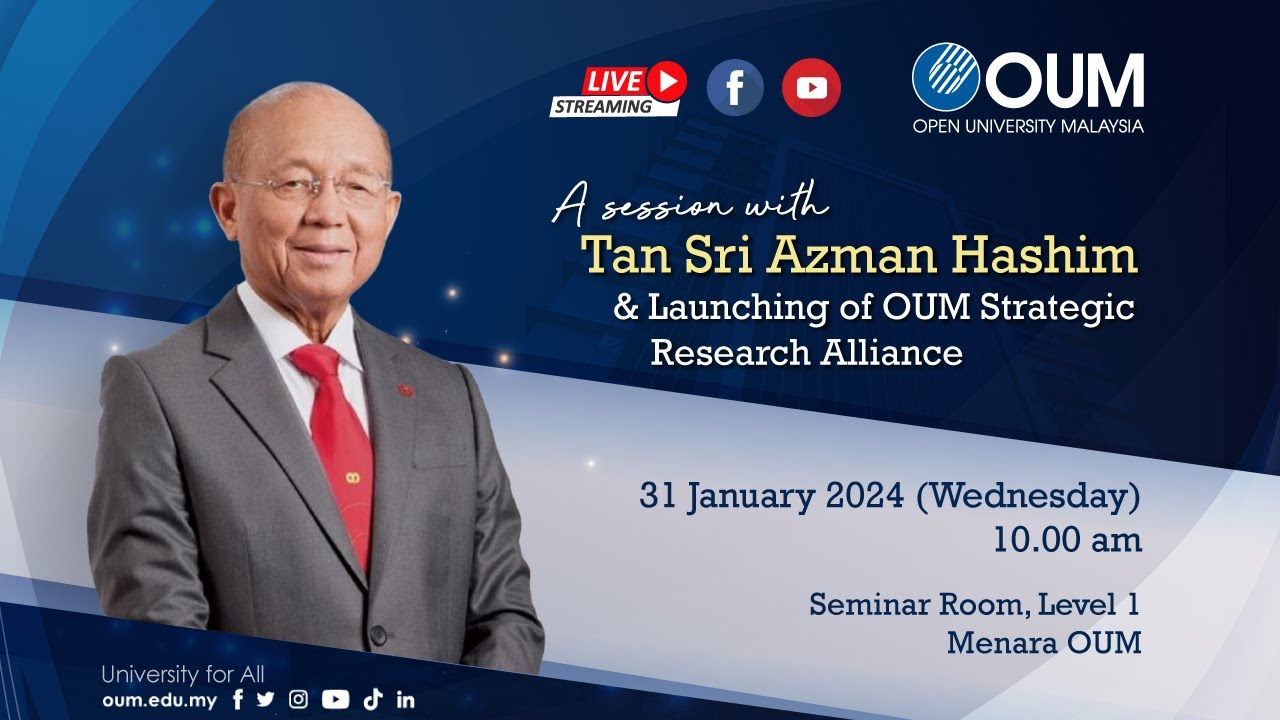 LIVE STREAMING

OUM
OPEN UNIVERSITY MALAYSIA

A session with
Tan Sri Azman Hashim
& Launching of OUM Strategic Research Alliance

31 January 2024 (Wednesday)
10.00 am

Seminar Room, Level 1
Menara OUM

University for All
oum.edu.my